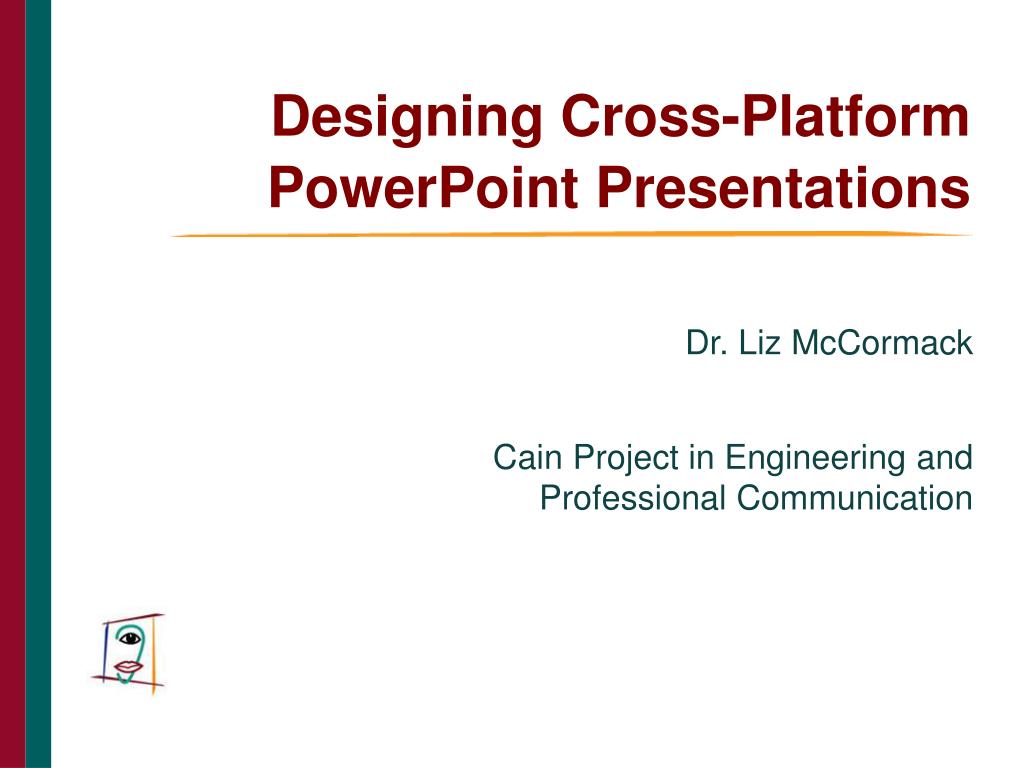 Designing Cross-Platform PowerPoint Presentations

Dr. Liz McCormack

Cain Project in Engineering and Professional Communication